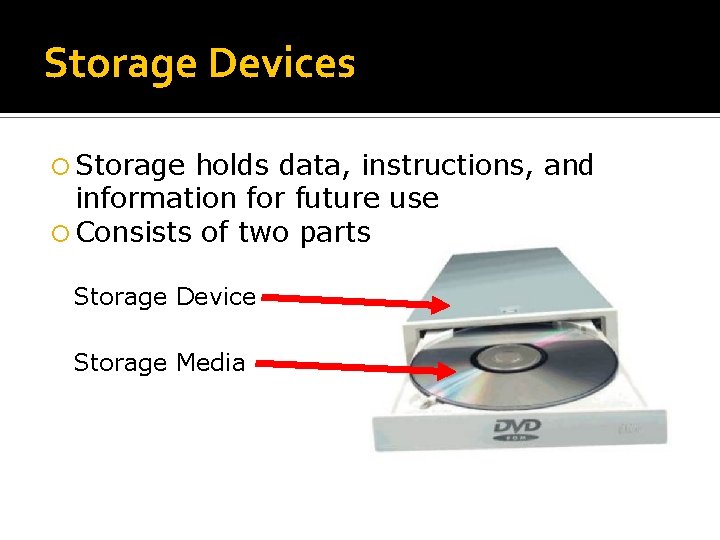 Storage Devices

Storage holds data, instructions, and information for future use

Consists of two parts

Storage Device

Storage Media

DVD
ROM